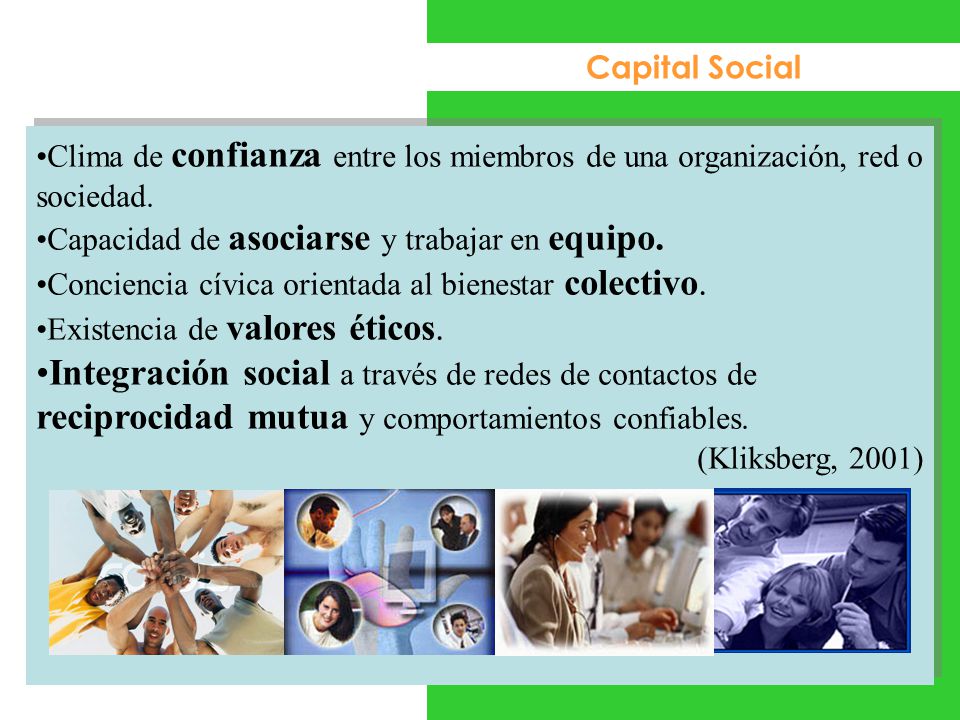 Capital Social

•Clima de confianza entre los miembros de una organización, red o sociedad.

•Capacidad de asociarse y trabajar en equipo.

•Conciencia cívica orientada al bienestar colectivo.

•Existencia de valores éticos.

•Integración social a través de redes de contactos de reciprocidad mutua y comportamientos confiables.

(Kliksberg, 2001)